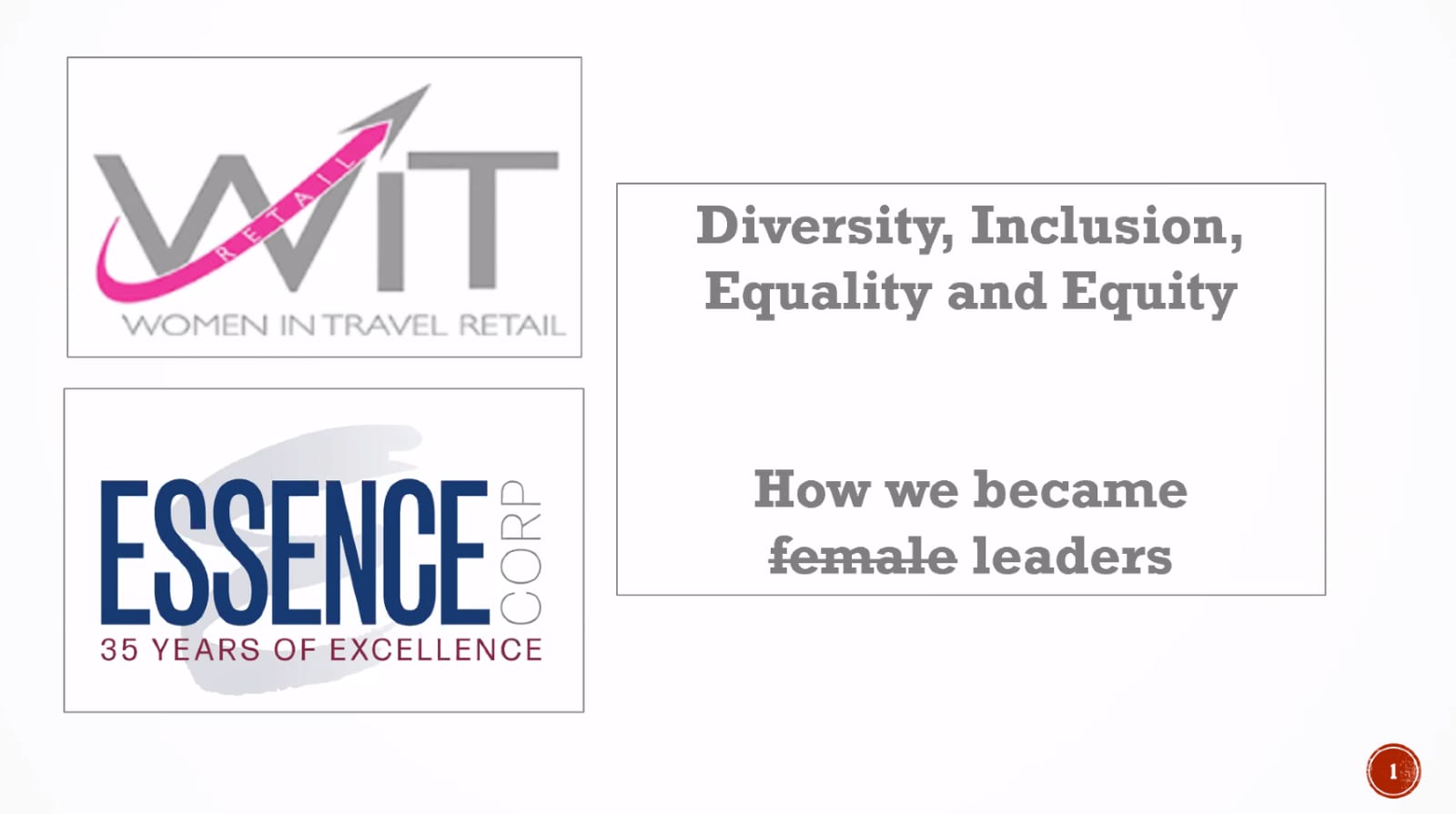 WIT
RETAIL
WOMEN IN TRAVEL RETAIL

ESSENCE CORP
35 YEARS OF EXCELLENCE

Diversity, Inclusion, Equality and Equity

How we became ~~female~~ leaders

1